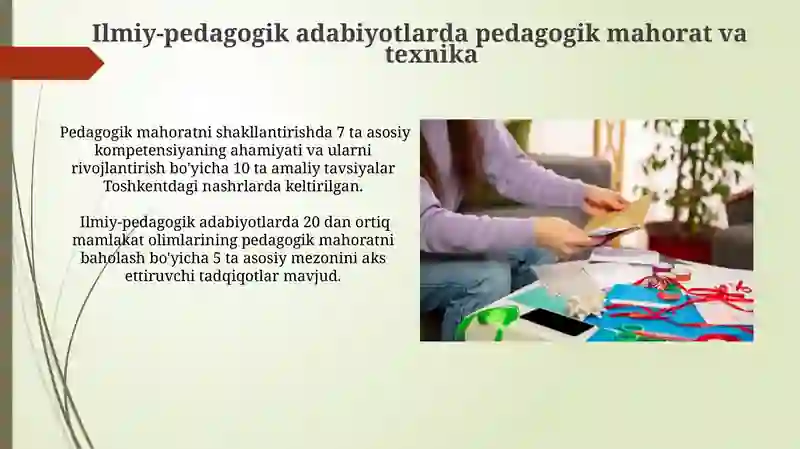 Ilmiy-pedagogik adabiyotlarda pedagogik mahorat va texnika

Pedagogik mahoratni shakllantirishda 7 ta asosiy kompetensiyaning ahamiyati va ularni rivojlantirish bo'yicha 10 ta amaliy tavsiyalar Toshkentdagi nashrlarda keltirilgan.

Ilmiy-pedagogik adabiyotlarda 20 dan ortiq mamlakat olimlarining pedagogik mahoratni baholash bo'yicha 5 ta asosiy mezonini aks ettiruvchi tadqiqotlar mavjud.